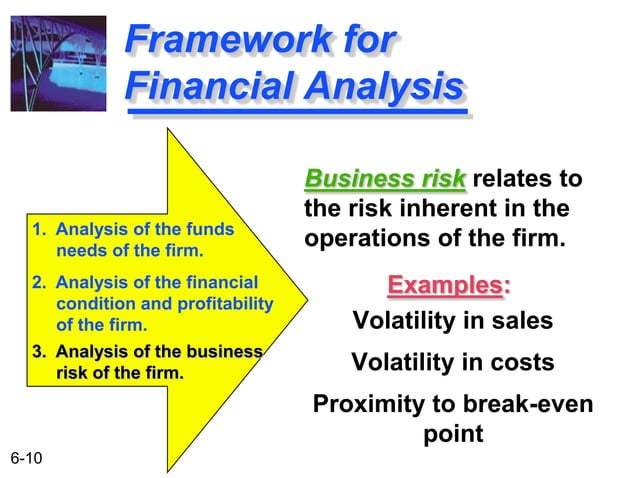 Framework for Financial Analysis

1. Analysis of the funds needs of the firm.

2. Analysis of the financial condition and profitability of the firm.

3. Analysis of the business risk of the firm.

Business risk relates to the risk inherent in the operations of the firm.

Examples:

Volatility in sales

Volatility in costs

Proximity to break-even point

6-10